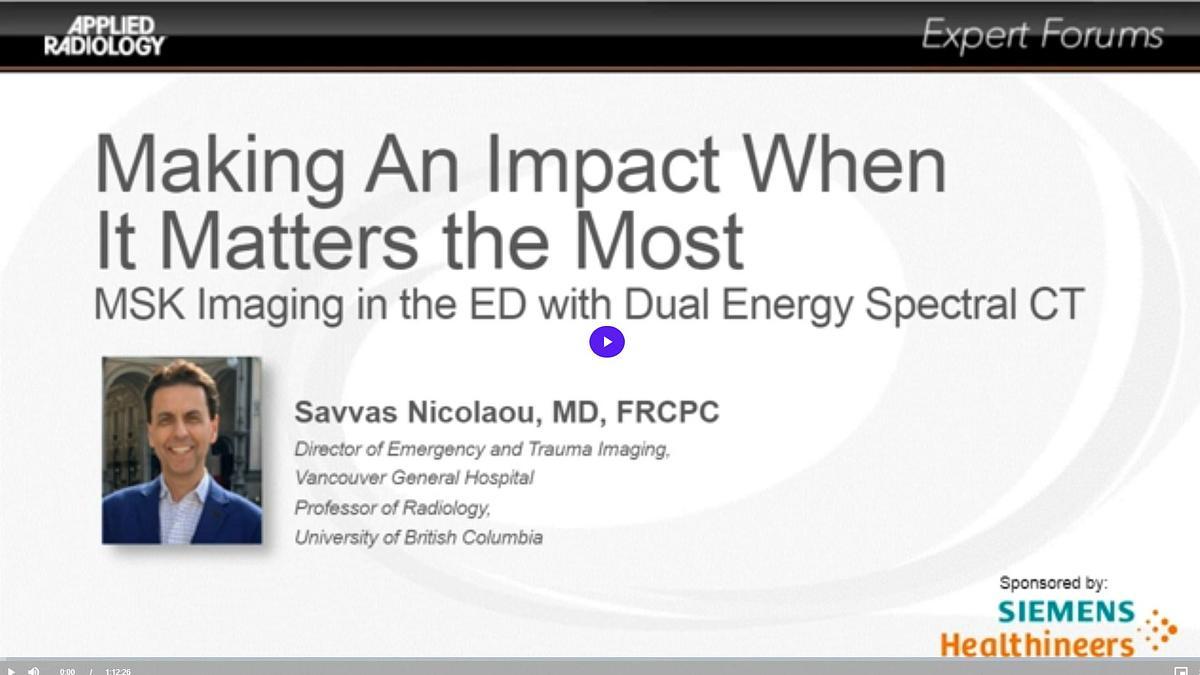 APPLIED RADIOLOGY

Expert Forums

Making An Impact When It Matters the Most

MSK Imaging in the ED with Dual Energy Spectral CT

Savvas Nicolaou, MD, FRCPC

Director of Emergency and Trauma Imaging, Vancouver General Hospital

Professor of Radiology, University of British Columbia

Sponsored by:

SIEMENS Healthineers

0:00 / 1:12:26